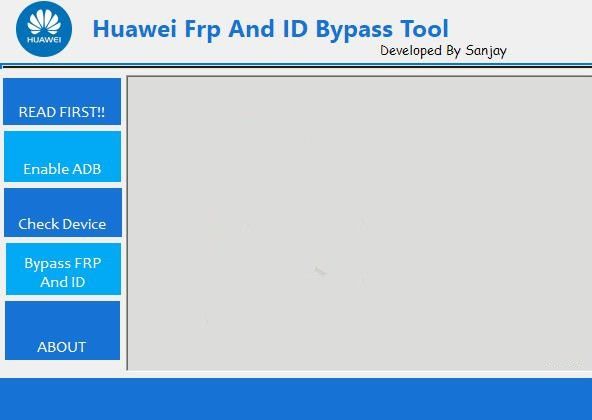 HUAWEI

Huawei Frp And ID Bypass Tool

Developed By Sanjay

READ FIRST!!

Enable ADB

Check Device

Bypass FRP And ID

ABOUT